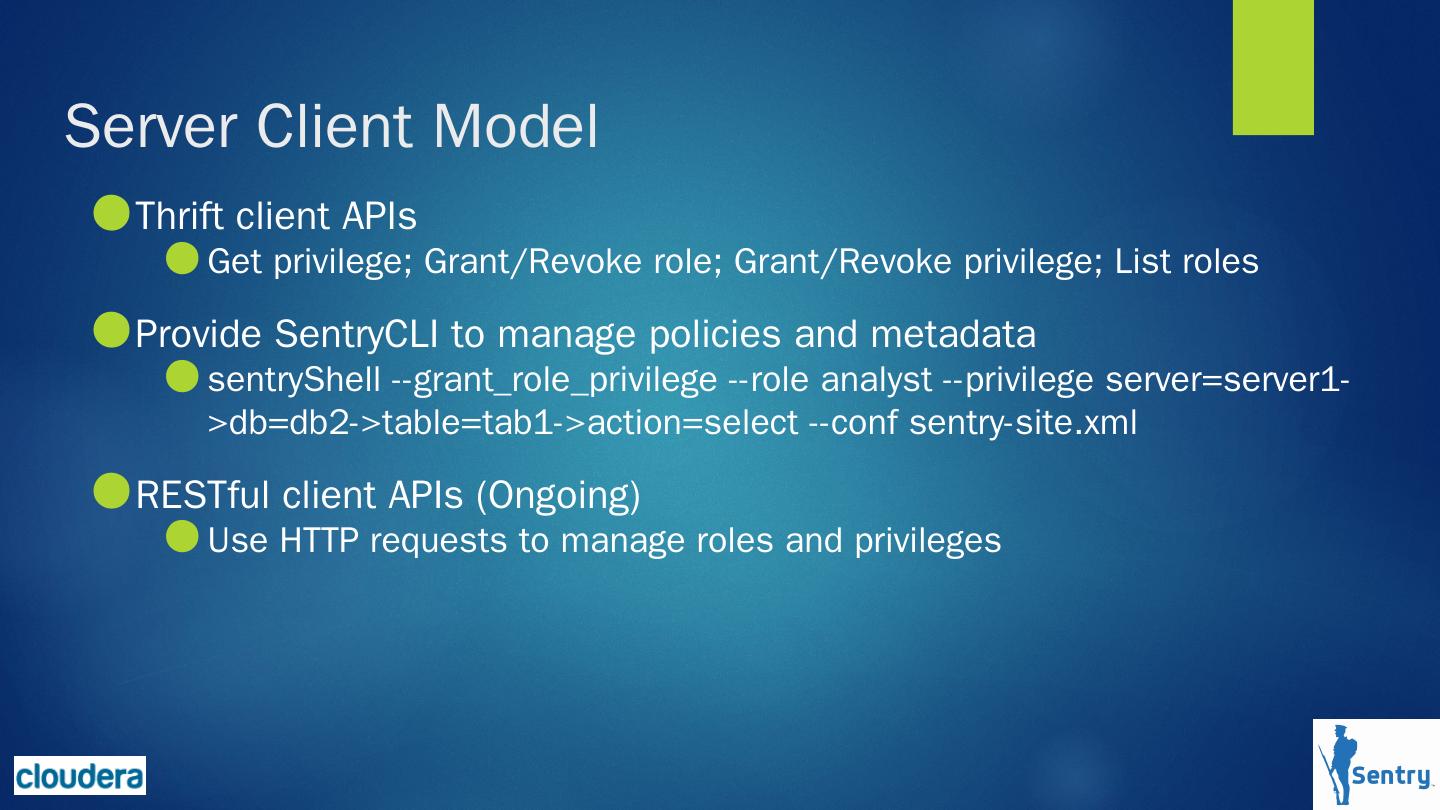 Server Client Model

Thrift client APIs

Get privilege; Grant/Revoke role; Grant/Revoke privilege; List roles

Provide SentryCLI to manage policies and metadata

sentryShell --grant_role_privilege --role analyst --privilege server=server1->db=db2->table=tab1->action=select --conf sentry-site.xml

RESTful client APIs (Ongoing)

Use HTTP requests to manage roles and privileges

cloudera

Sentry